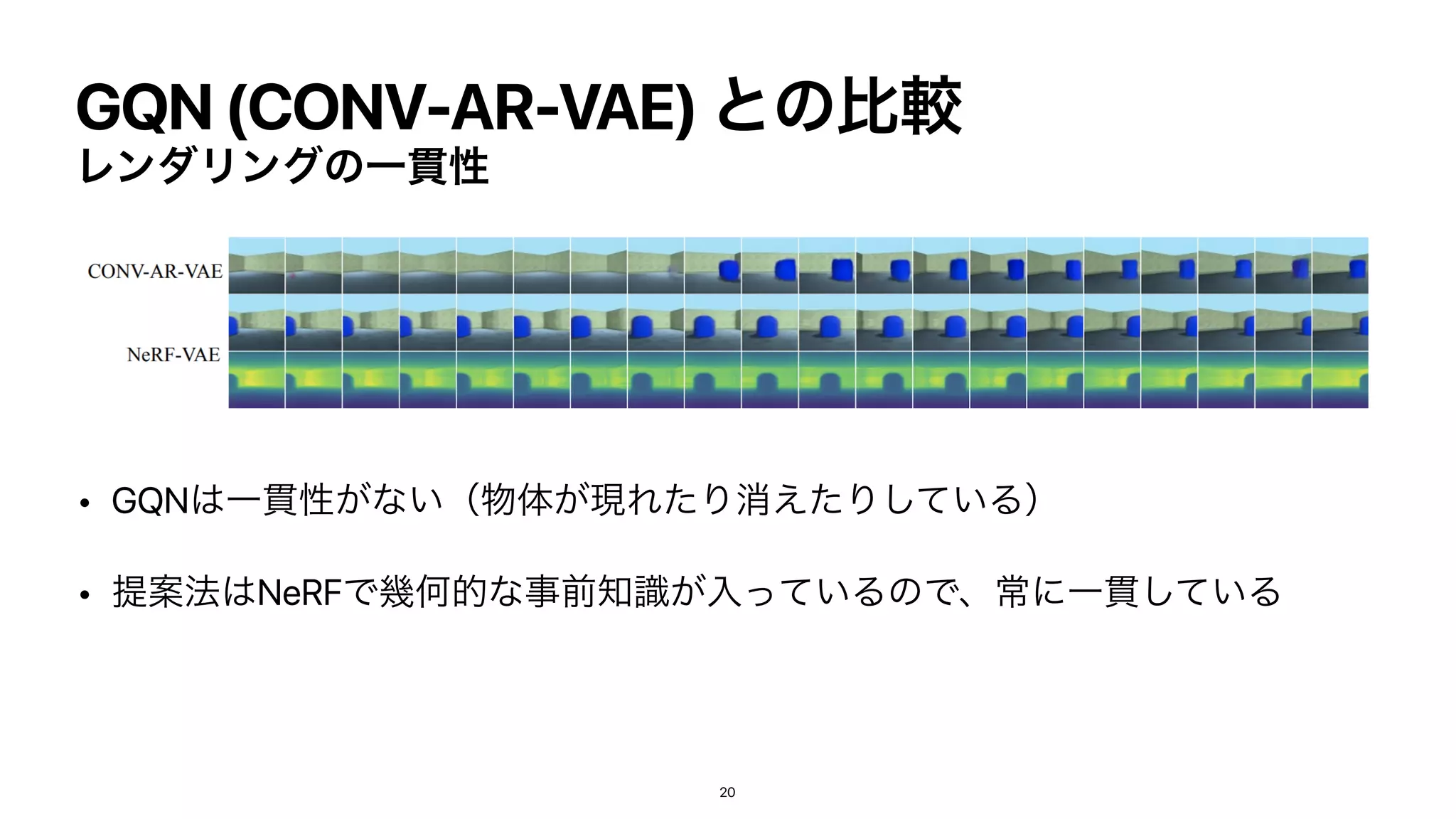 GQN (CONV-AR-VAE) との比較
レンダリングの一貫性

CONV-AR-VAE

NeRF-VAE

• GQNは一貫性がない（物体が現れたり消えたりしている）

• 提案法はNeRFで幾何的な事前知識が入っているので、常に一貫している

20